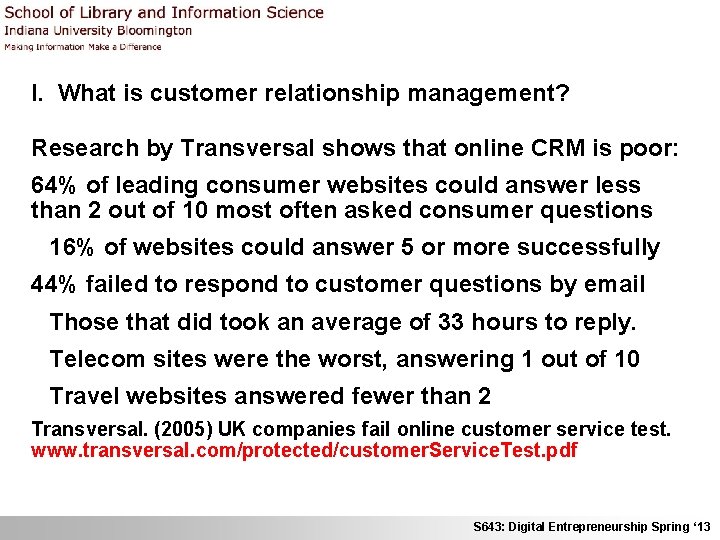 School of Library and Information Science
Indiana University Bloomington
Making Information Make a Difference

I. What is customer relationship management?

Research by Transversal shows that online CRM is poor:

64% of leading consumer websites could answer less than 2 out of 10 most often asked consumer questions

16% of websites could answer 5 or more successfully

44% failed to respond to customer questions by email

Those that did took an average of 33 hours to reply.

Telecom sites were the worst, answering 1 out of 10

Travel websites answered fewer than 2

Transversal. (2005) UK companies fail online customer service test.
www.transversal.com/protected/customerServiceTest.pdf

S643: Digital Entrepreneurship Spring '13